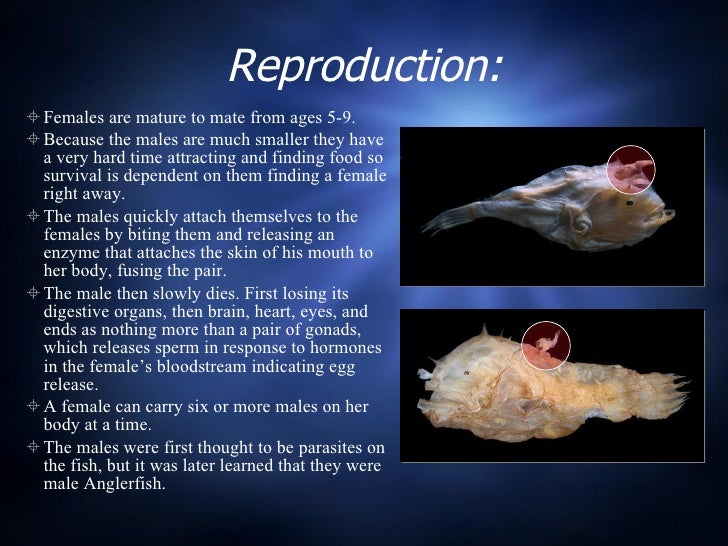 Reproduction:

Females are mature to mate from ages 5-9.

Because the males are much smaller they have a very hard time attracting and finding food so survival is dependent on them finding a female right away.

The males quickly attach themselves to the females by biting them and releasing an enzyme that attaches the skin of his mouth to her body, fusing the pair.

The male then slowly dies. First losing its digestive organs, then brain, heart, eyes, and ends as nothing more than a pair of gonads, which releases sperm in response to hormones in the female's bloodstream indicating egg release.

A female can carry six or more males on her body at a time.

The males were first thought to be parasites on the fish, but it was later learned that they were male Anglerfish.